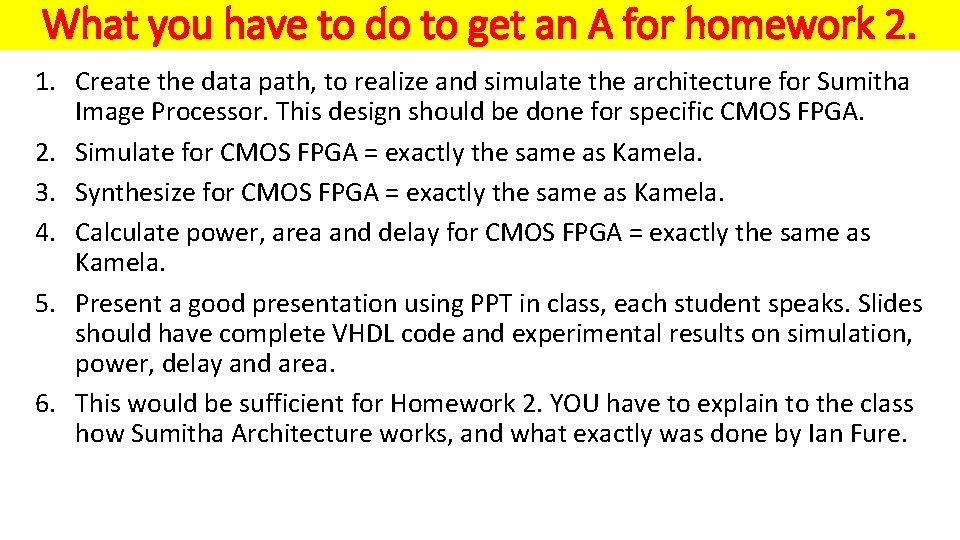 What you have to do to get an A for homework 2.

1. Create the data path, to realize and simulate the architecture for Sumitha Image Processor. This design should be done for specific CMOS FPGA.
2. Simulate for CMOS FPGA = exactly the same as Kamela.
3. Synthesize for CMOS FPGA = exactly the same as Kamela.
4. Calculate power, area and delay for CMOS FPGA = exactly the same as Kamela.
5. Present a good presentation using PPT in class, each student speaks. Slides should have complete VHDL code and experimental results on simulation, power, delay and area.
6. This would be sufficient for Homework 2. YOU have to explain to the class how Sumitha Architecture works, and what exactly was done by Ian Fure.